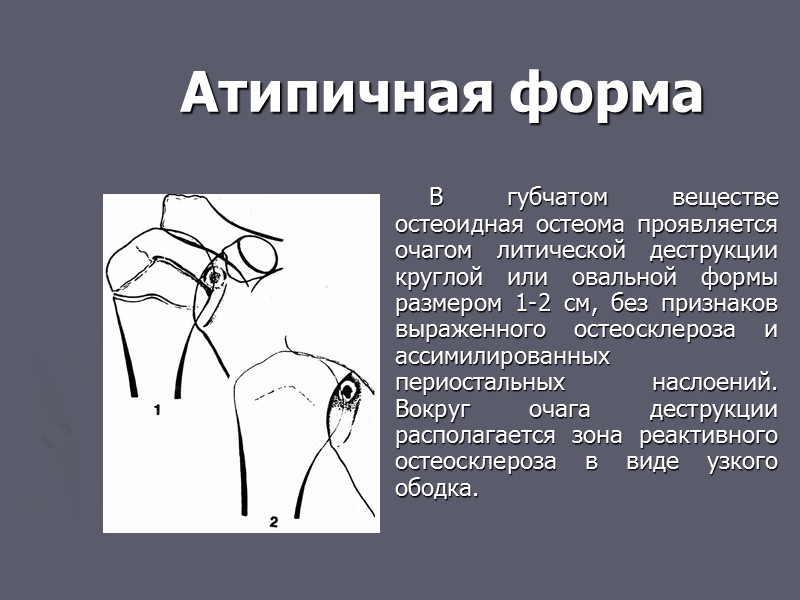 Атипичная форма

1

2

В губчатом веществе остеоидная остеома проявляется очагом литической деструкции круглой или овальной формы размером 1-2 см, без признаков выраженного остеосклероза и ассимилированных периостальных наслоений. Вокруг очага деструкции располагается зона реактивного остеосклероза в виде узкого ободка.